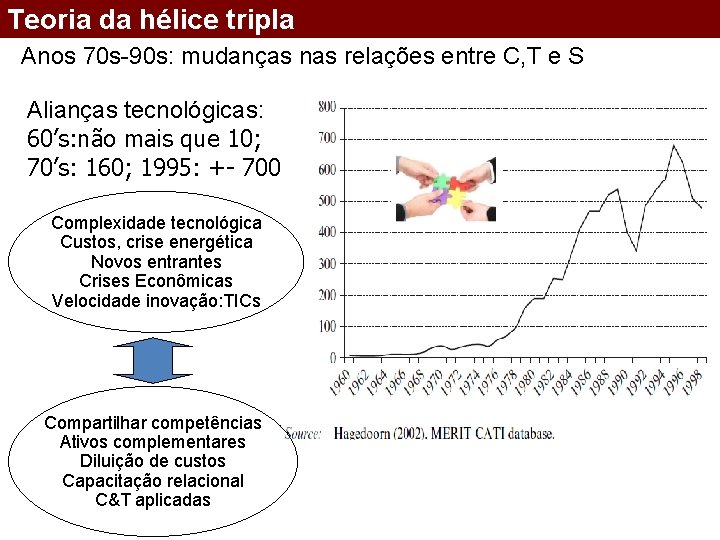 Teoria da hélice tripla

Anos 70s-90s: mudanças nas relações entre C,T e S

Alianças tecnológicas: 60’s:não mais que 10; 70’s: 160; 1995: +- 700

Complexidade tecnológica
Custos, crise energética
Novos entrantes
Crises Econômicas
Velocidade inovação:TICs

Compartilhar competências
Ativos complementares
Diluição de custos
Capacitação relacional
C&T aplicadas

800
700
600
500
400
300
200
100
0

1960 1962 1964 1966 1968 1970 1972 1974 1976 1978 1980 1982 1984 1986 1988 1990 1992 1994 1996 1998

Source: Hagedoorn (2002). MERIT CATI database.